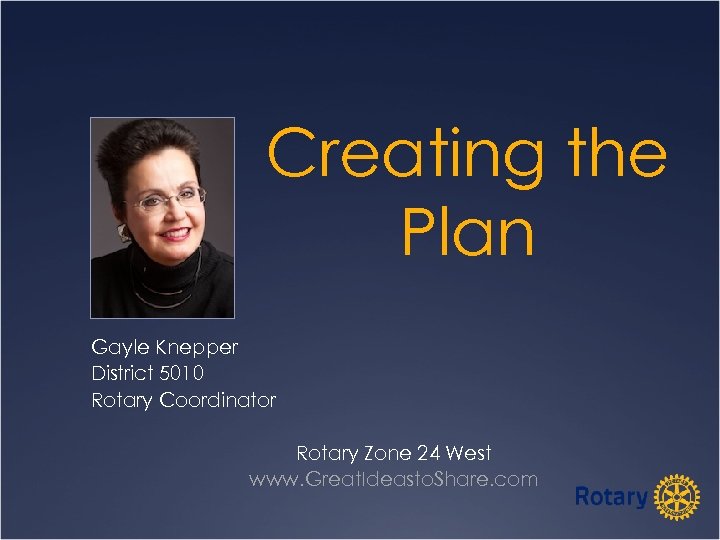 Creating the Plan

Gayle Knepper
District 5010
Rotary Coordinator

Rotary Zone 24 West
www.GreatIdeastoShare.com

Rotary